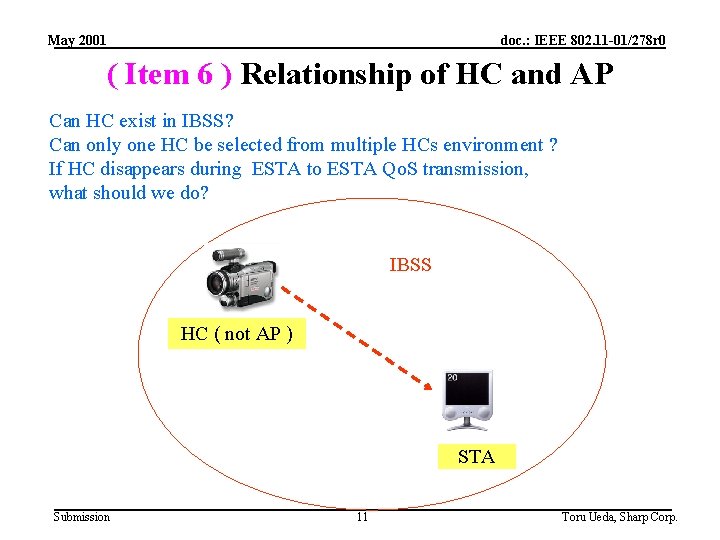 May 2001

doc.: IEEE 802.11-01/278r0

( Item 6 ) Relationship of HC and AP

Can HC exist in IBSS?
Can only one HC be selected from multiple HCs environment ?
If HC disappears during ESTA to ESTA QoS transmission, what should we do?

IBSS

HC ( not AP )

20

STA

Submission

11

Toru Ueda, Sharp Corp.